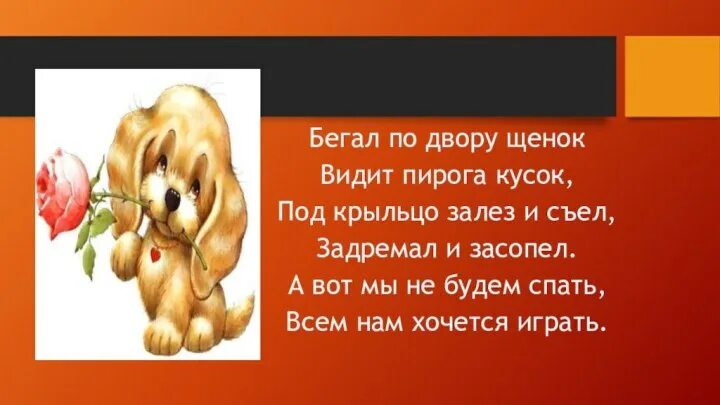 Бегал по двору щенок
Видит пирога кусок,
Под крыльцо залез и съел,
Задремал и засопел.
А вот мы не будем спать,
Всем нам хочется играть.